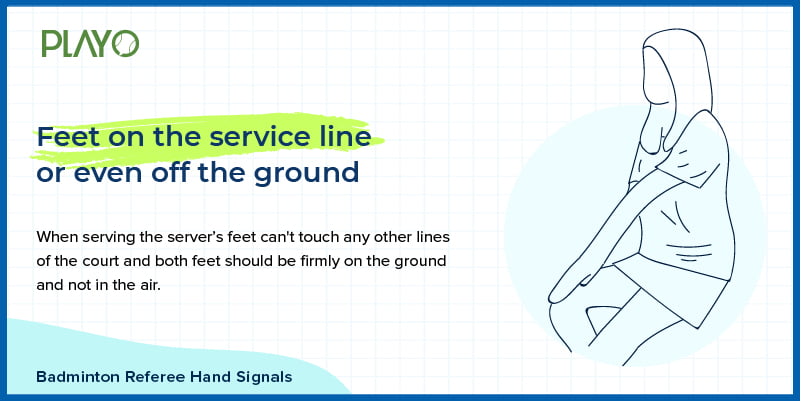 PLAYO

Feet on the service line or even off the ground

When serving the server's feet can't touch any other lines of the court and both feet should be firmly on the ground and not in the air.

Badminton Referee Hand Signals